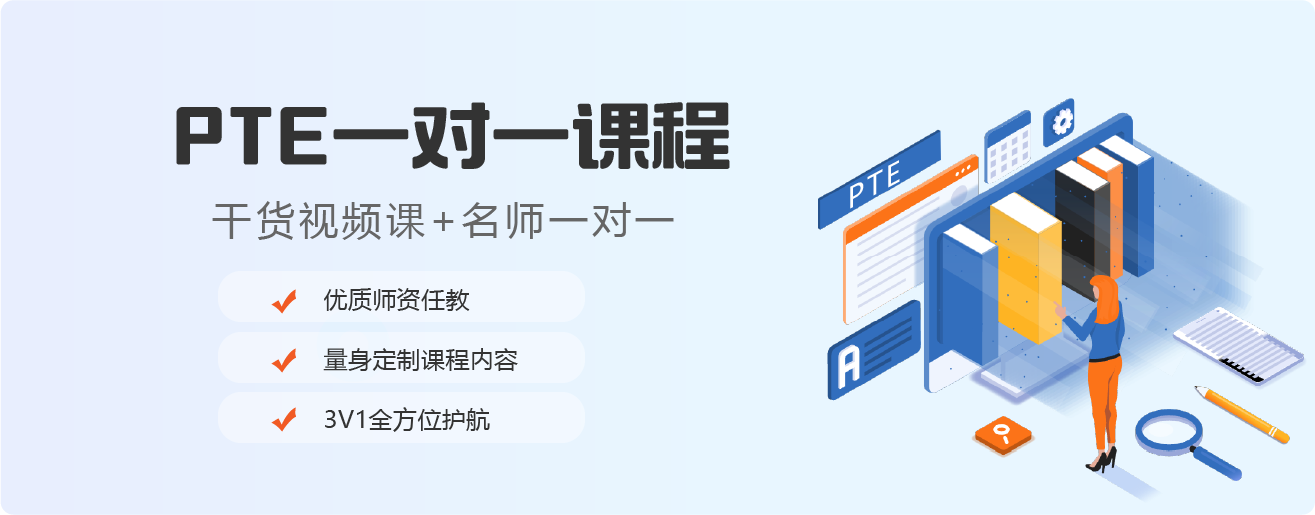 PTE一对一课程

干货视频课+名师一对一

优质师资任教

量身定制课程内容

3V1全方位护航

PTE

A